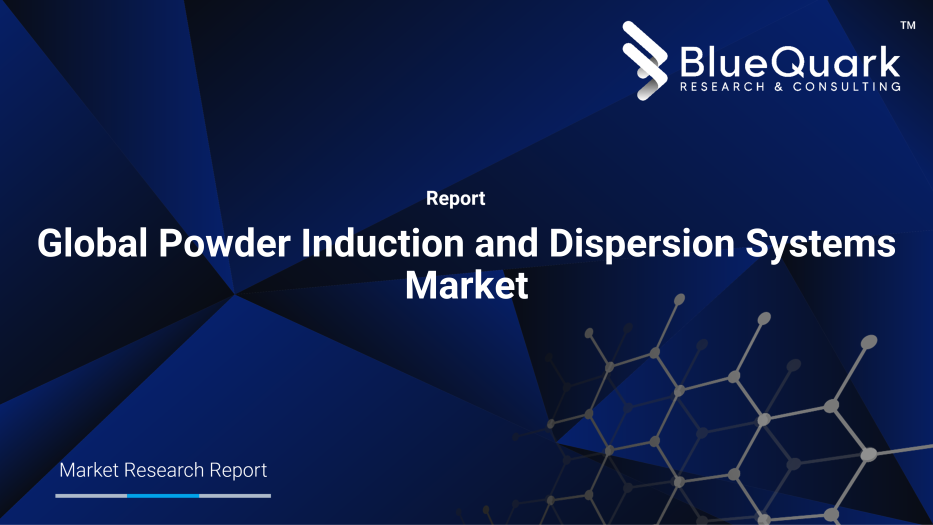 BlueQuark™
RESEARCH & CONSULTING

Report

Global Powder Induction and Dispersion Systems Market

Market Research Report